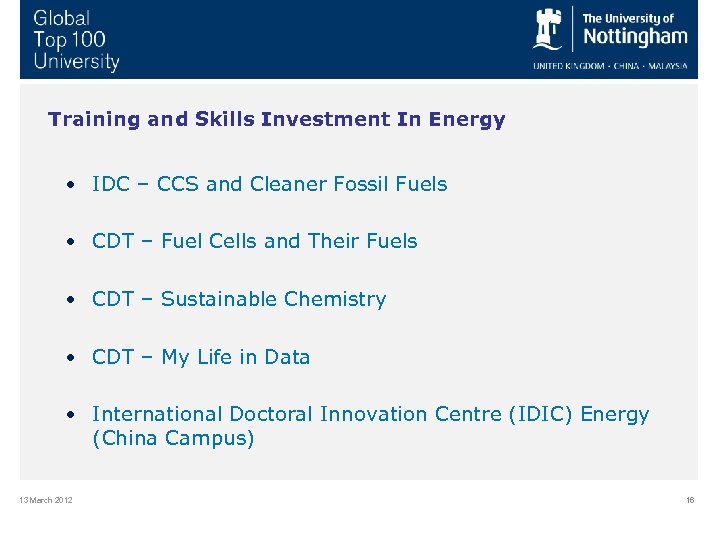 Global
Top 100
University

The University of
Nottingham
UNITED KINGDOM · CHINA · MALAYSIA

Training and Skills Investment In Energy

• IDC – CCS and Cleaner Fossil Fuels

• CDT – Fuel Cells and Their Fuels

• CDT – Sustainable Chemistry

• CDT – My Life in Data

• International Doctoral Innovation Centre (IDIC) Energy (China Campus)

13 March 2012

16